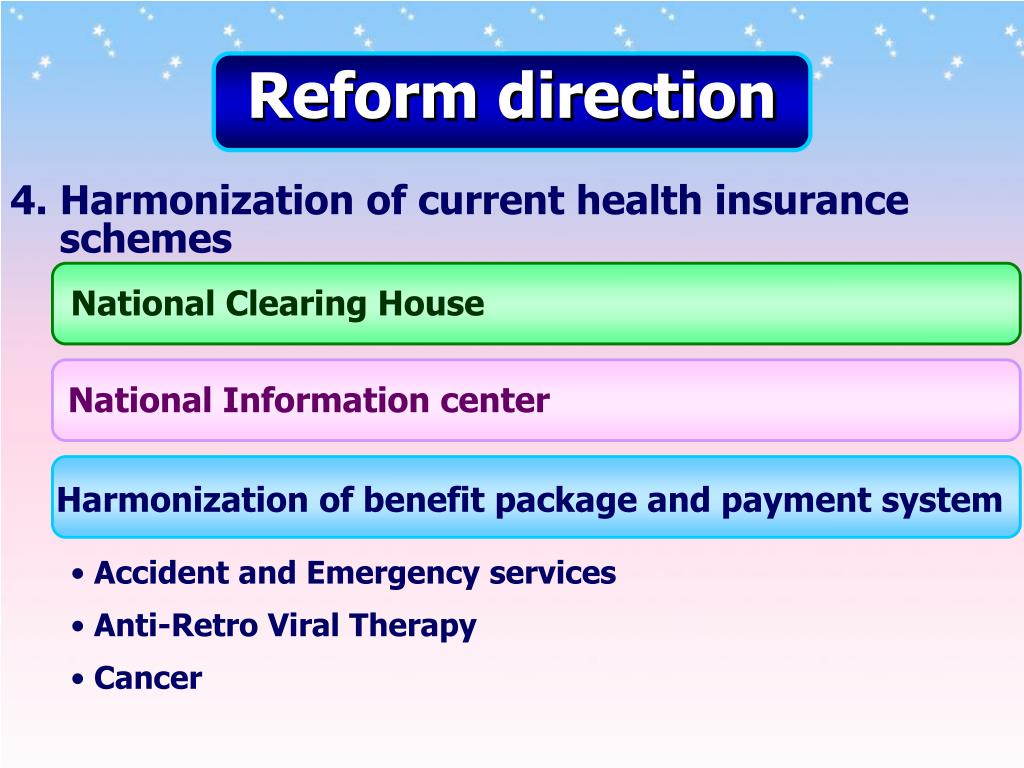 Reform direction

4. Harmonization of current health insurance schemes

National Clearing House

National Information center

Harmonization of benefit package and payment system

• Accident and Emergency services
• Anti-Retro Viral Therapy
• Cancer